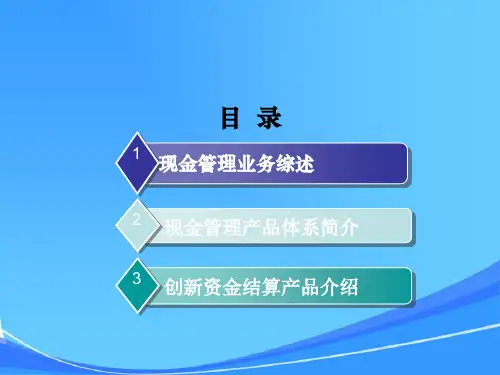 目 录

1 现金管理业务综述

2 现金管理产品体系简介

3 创新资金结算产品介绍